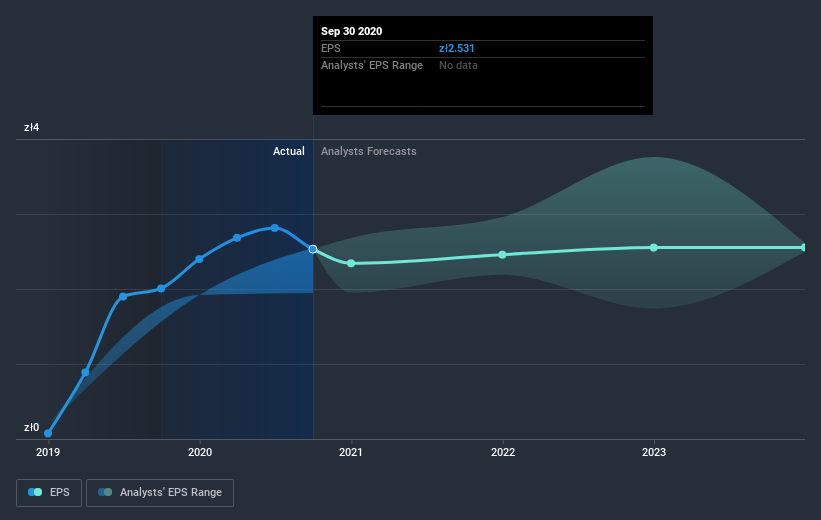 Sep 30 2020
EPS zł2.531
Analysts' EPS Range No data

zł4
Actual
Analysts Forecasts
zł0

2019
2020
2021
2022
2023

EPS
Analysts' EPS Range